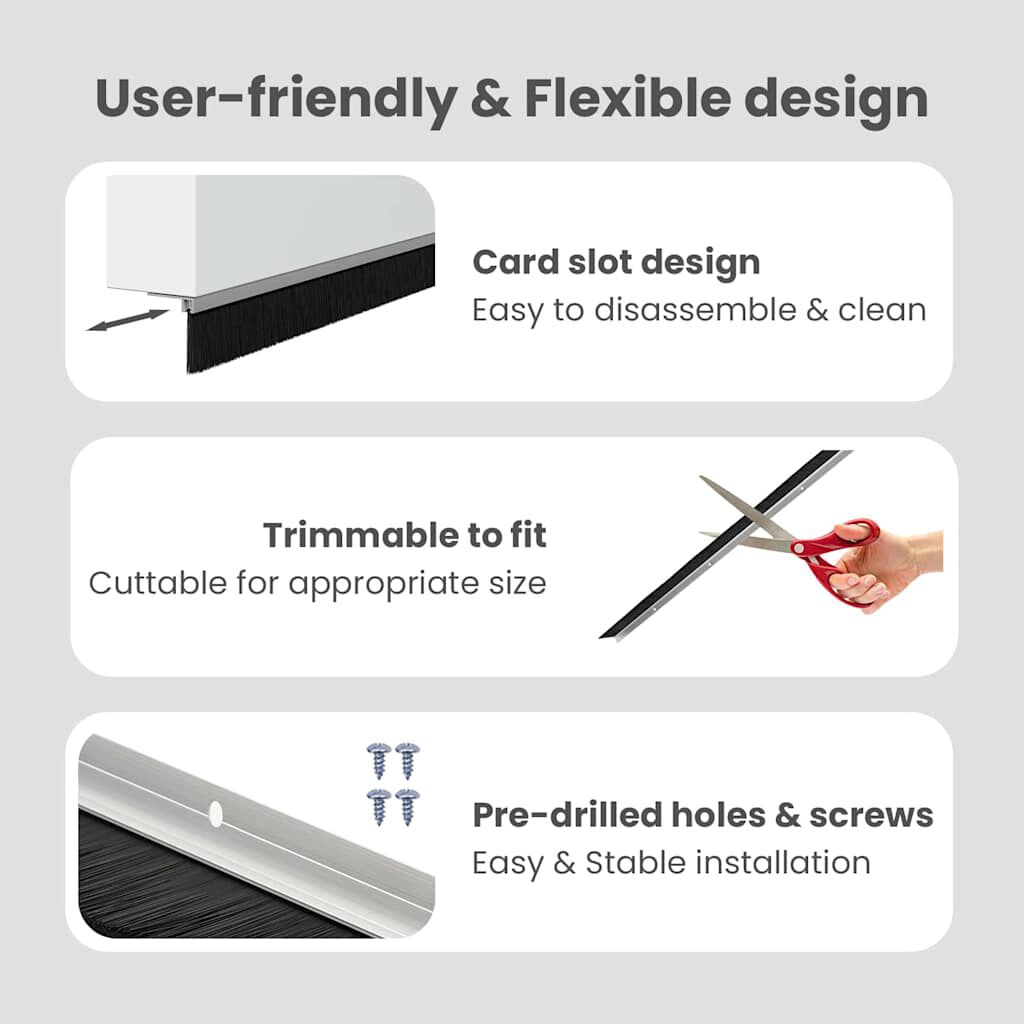 User-friendly & Flexible design

Card slot design
Easy to disassemble & clean

Trimmable to fit
Cuttable for appropriate size

Pre-drilled holes & screws
Easy & Stable installation